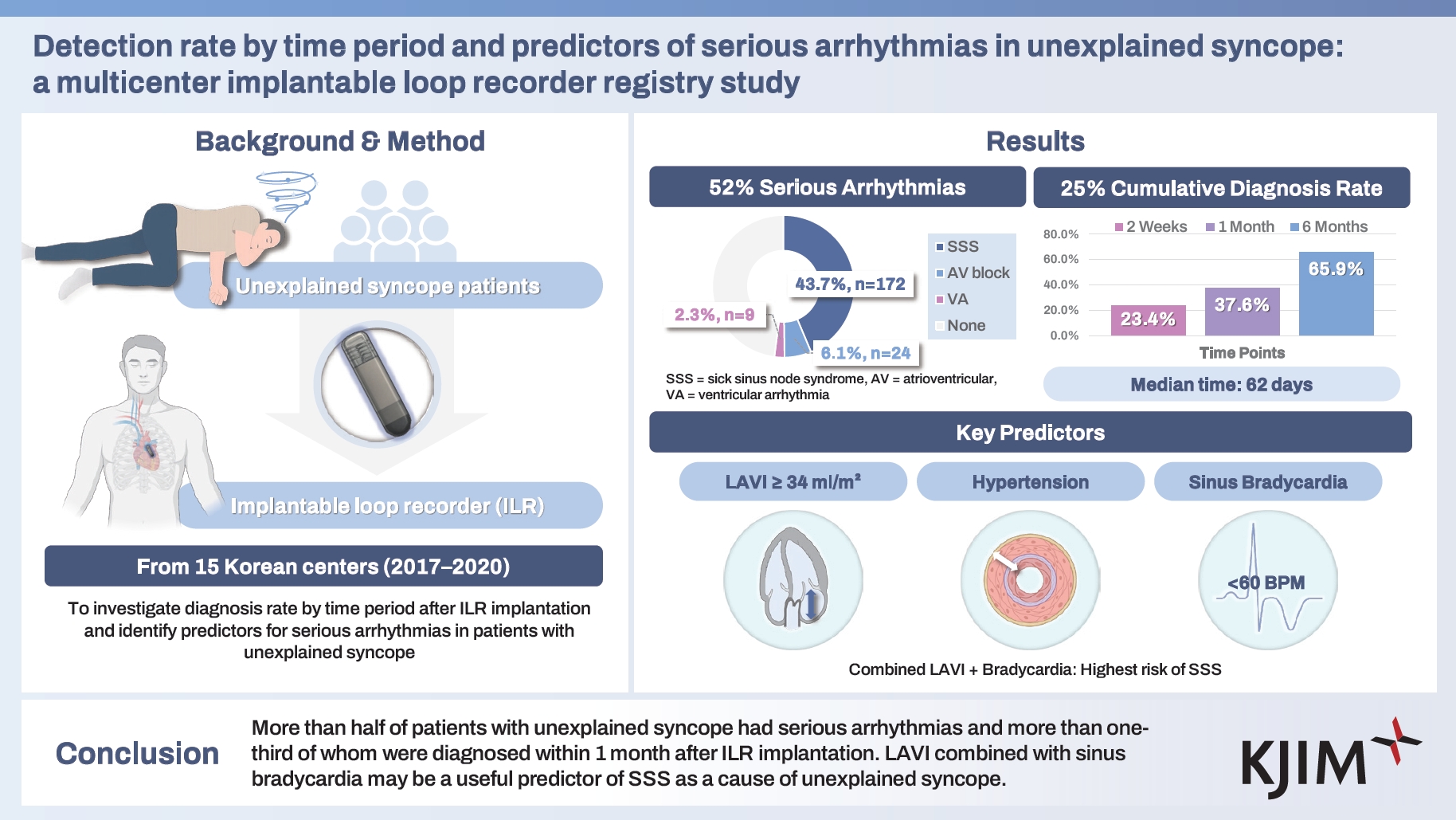 Detection rate by time period and predictors of serious arrhythmias in unexplained syncope: a multicenter implantable loop recorder registry study

Background & Method

Unexplained syncope patients

Implantable loop recorder (ILR)

From 15 Korean centers (2017–2020)

To investigate diagnosis rate by time period after ILR implantation and identify predictors for serious arrhythmias in patients with unexplained syncope

Results

52% Serious Arrhythmias

43.7%, n=172
2.3%, n=9
6.1%, n=24

SSS
AV block
VA
None

SSS = sick sinus node syndrome, AV = atrioventricular, VA = ventricular arrhythmia

25% Cumulative Diagnosis Rate

2 Weeks 1 Month 6 Months

80.0%
60.0%
40.0%
20.0%
0.0%

23.4%
37.6%
65.9%

Time Points

Median time: 62 days

Key Predictors

LAVI ≥ 34 ml/m²
Hypertension
Sinus Bradycardia

<60 BPM

Combined LAVI + Bradycardia: Highest risk of SSS

Conclusion

More than half of patients with unexplained syncope had serious arrhythmias and more than one-third of whom were diagnosed within 1 month after ILR implantation. LAVI combined with sinus bradycardia may be a useful predictor of SSS as a cause of unexplained syncope.

KJIM